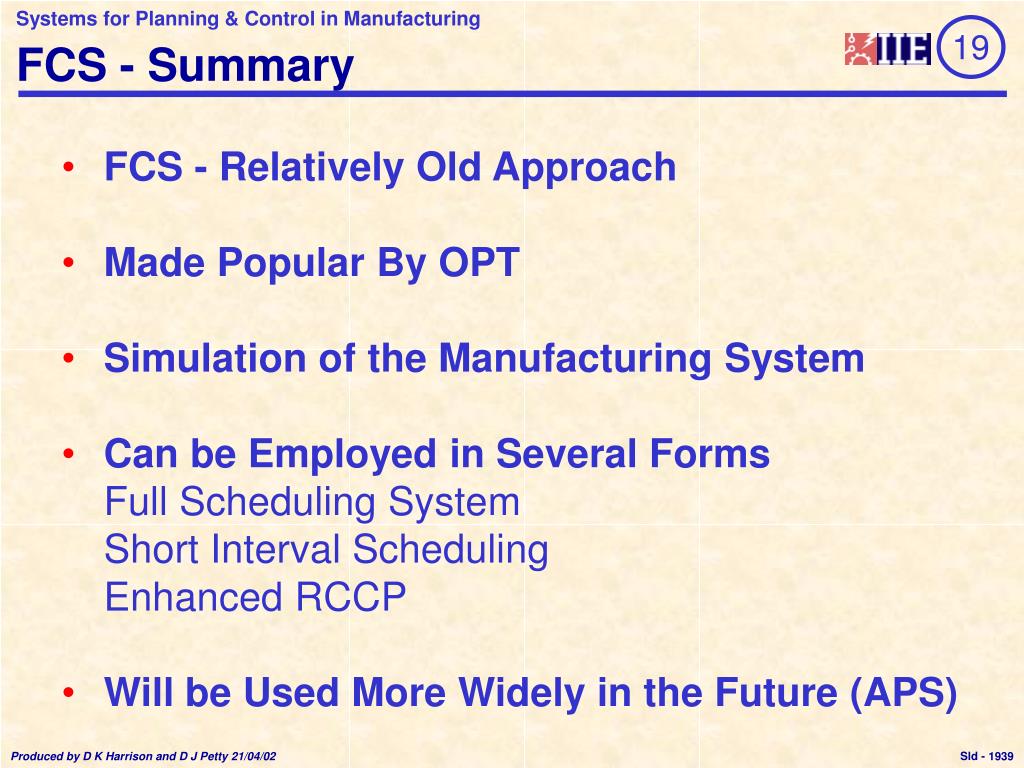 Systems for Planning & Control in Manufacturing

FCS - Summary

IIE 19

• FCS - Relatively Old Approach

• Made Popular By OPT

• Simulation of the Manufacturing System

• Can be Employed in Several Forms
Full Scheduling System
Short Interval Scheduling
Enhanced RCCP

• Will be Used More Widely in the Future (APS)

Produced by D K Harrison and D J Petty 21/04/02

Sld - 1939